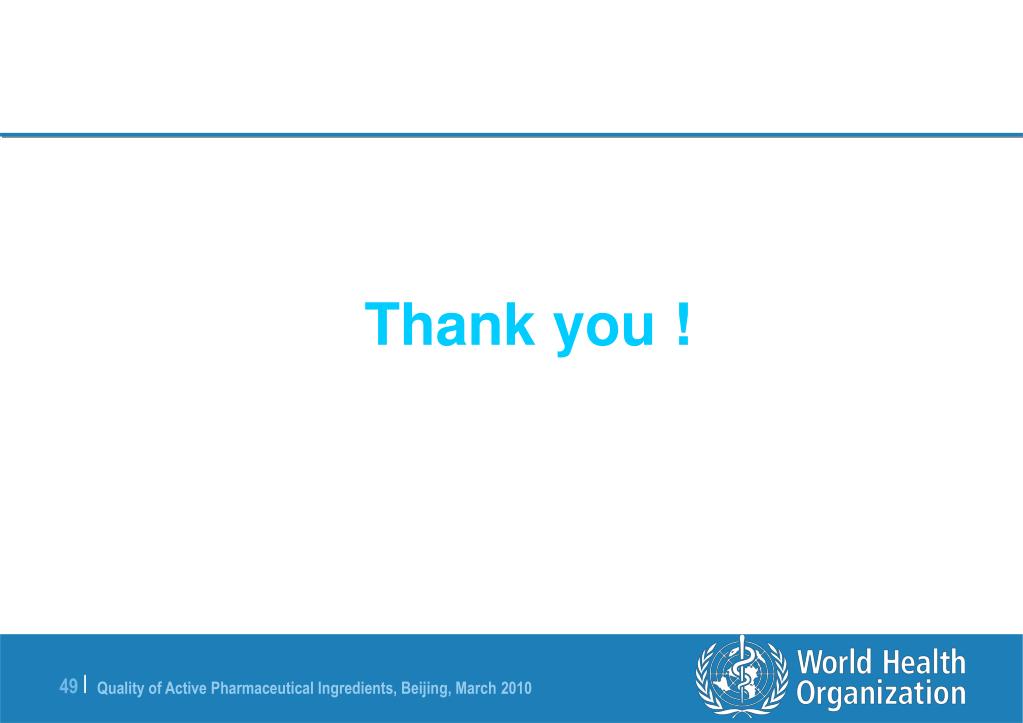 Thank you !

49 | Quality of Active Pharmaceutical Ingredients, Beijing, March 2010

World Health Organization